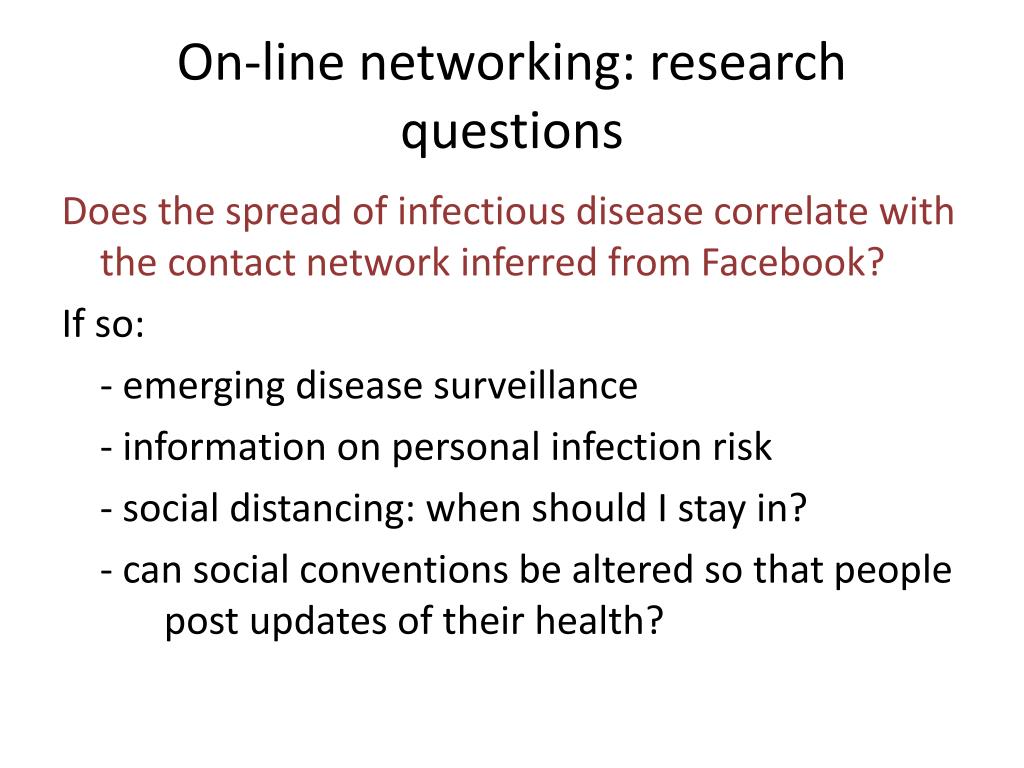 On-line networking: research questions

Does the spread of infectious disease correlate with the contact network inferred from Facebook?

If so:

- emerging disease surveillance

- information on personal infection risk

- social distancing: when should I stay in?

- can social conventions be altered so that people post updates of their health?